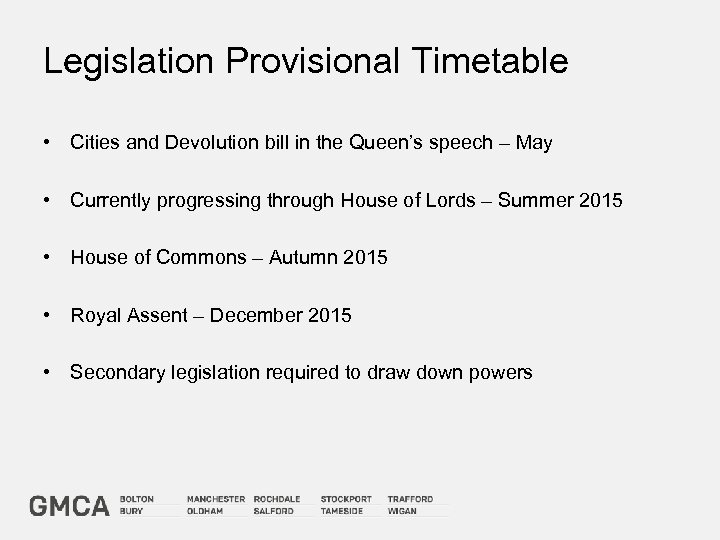 Legislation Provisional Timetable

• Cities and Devolution bill in the Queen's speech – May

• Currently progressing through House of Lords – Summer 2015

• House of Commons – Autumn 2015

• Royal Assent – December 2015

• Secondary legislation required to draw down powers

GMCA BOLTON BURY MANCHESTER OLDHAM ROCHDALE SALFORD STOCKPORT TAMESIDE TRAFFORD WIGAN